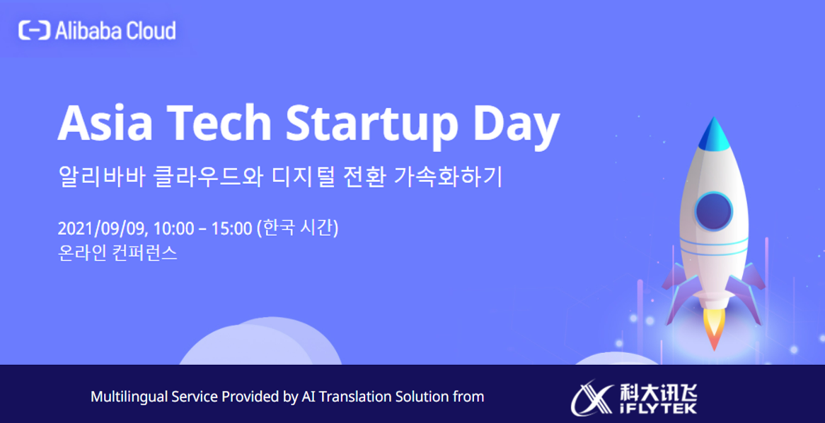 Alibaba Cloud

Asia Tech Startup Day

알리바바 클라우드와 디지털 전환 가속화하기

2021/09/09, 10:00 – 15:00 (한국 시간)
온라인 컨퍼런스

Multilingual Service Provided by AI Translation Solution from

科大讯飞
iFLYTEK